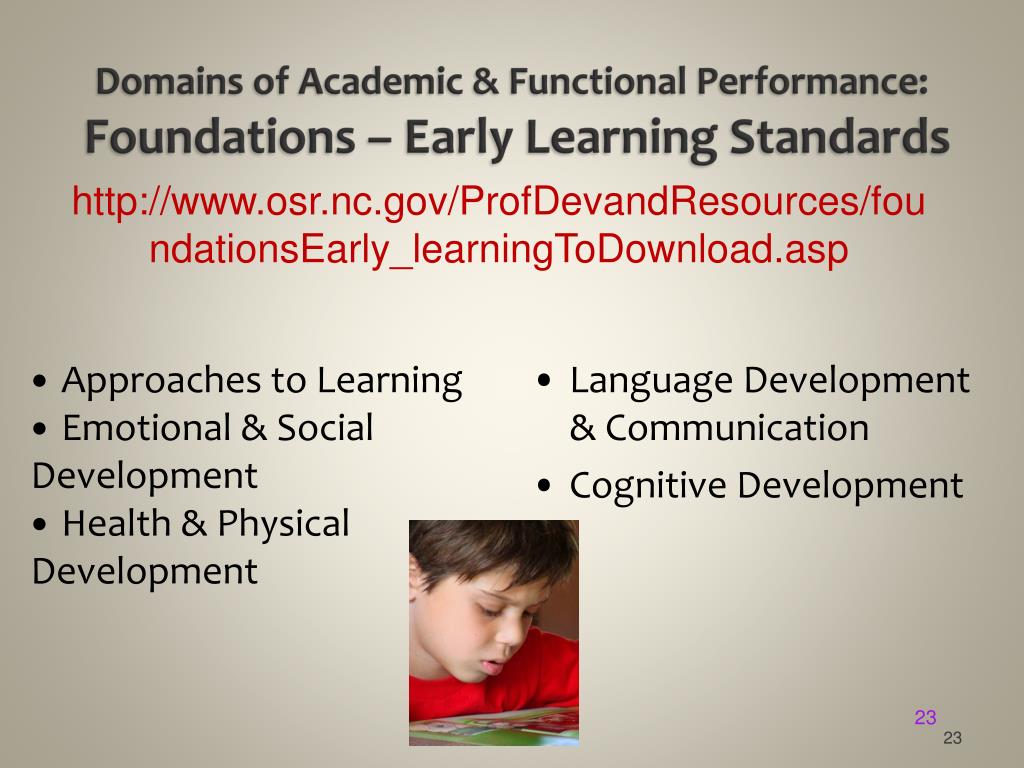 Domains of Academic & Functional Performance:
Foundations – Early Learning Standards

http://www.osr.nc.gov/ProfDevandResources/foundationsEarly_learningToDownload.asp

• Approaches to Learning
• Emotional & Social Development
• Health & Physical Development

• Language Development & Communication
• Cognitive Development

23

23